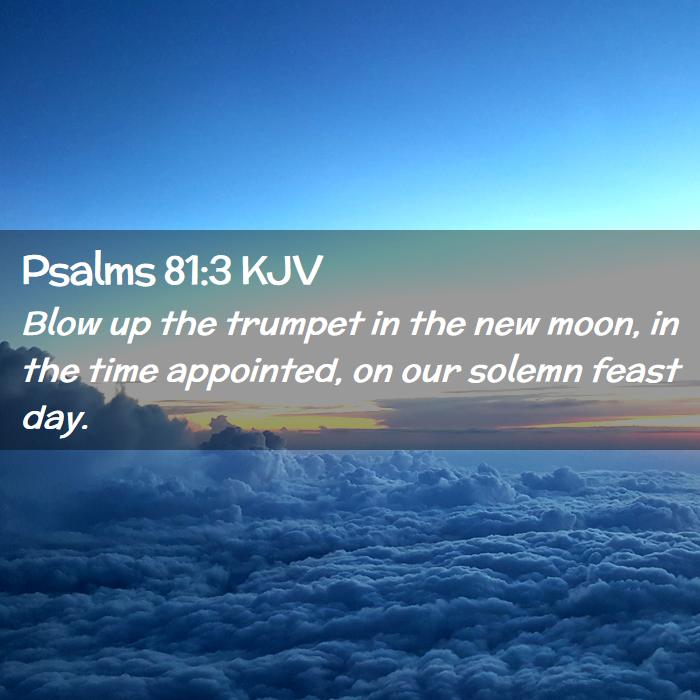 Psalms 81:3 KJV

Blow up the trumpet in the new moon, in the time appointed, on our solemn feast day.